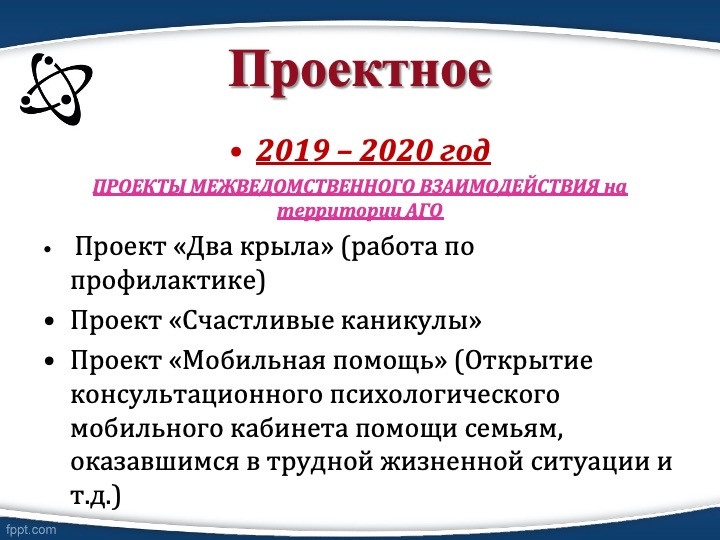 Проектное

• 2019 – 2020 год

ПРОЕКТЫ МЕЖВЕДОМСТВЕННОГО ВЗАИМОДЕЙСТВИЯ на территории АГО

• Проект «Два крыла» (работа по профилактике)
• Проект «Счастливые каникулы»
• Проект «Мобильная помощь» (Открытие консультационного психологического мобильного кабинета помощи семьям, оказавшимся в трудной жизненной ситуации и т.д.)

fppt.com